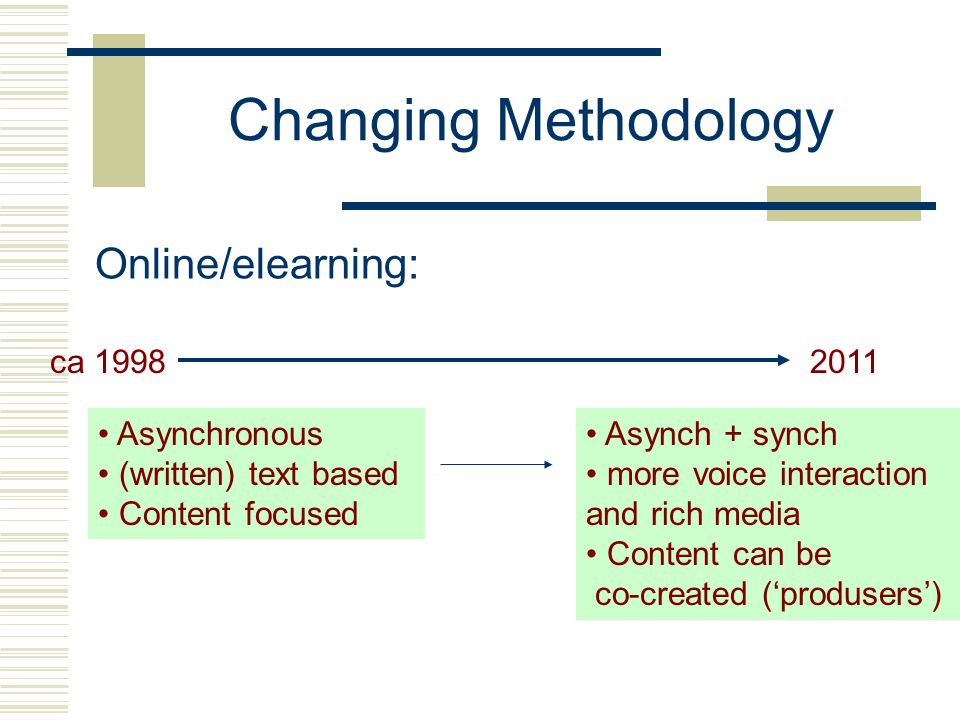 Changing Methodology

Online/elearning:

ca 1998 2011

• Asynchronous
• (written) text based
• Content focused

• Asynch + synch
• more voice interaction and rich media
• Content can be co-created ('produsers')